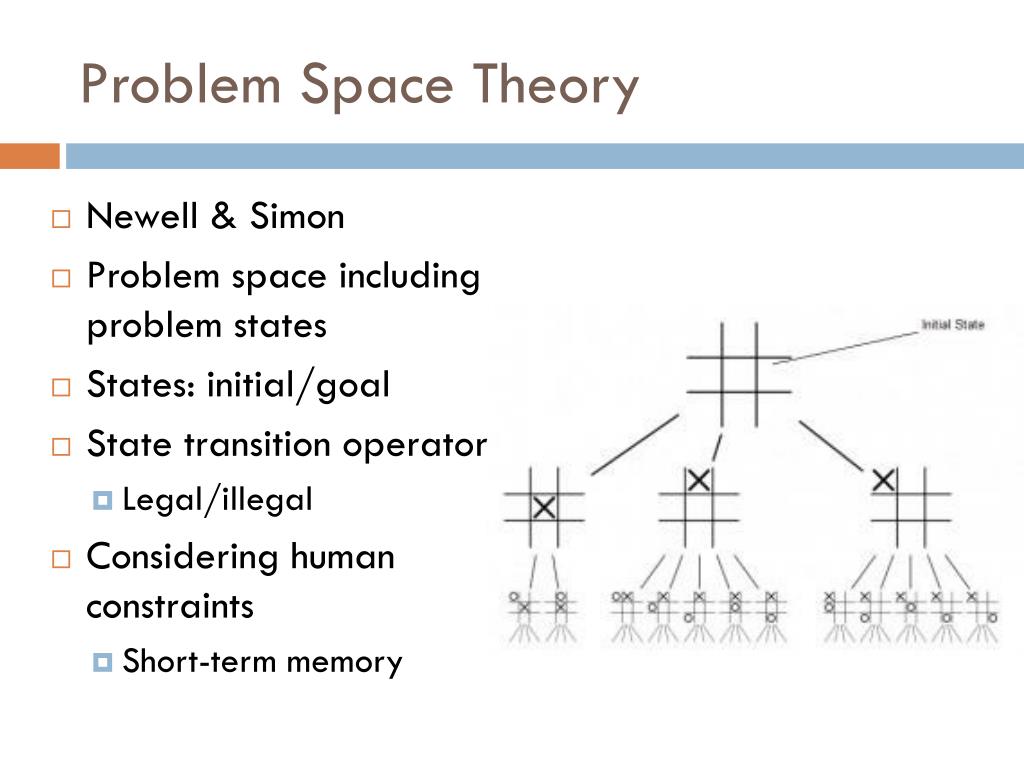 Problem Space Theory

Newell & Simon

Problem space including problem states

States: initial/goal

State transition operator

Legal/illegal

Considering human constraints

Short-term memory

Initial State